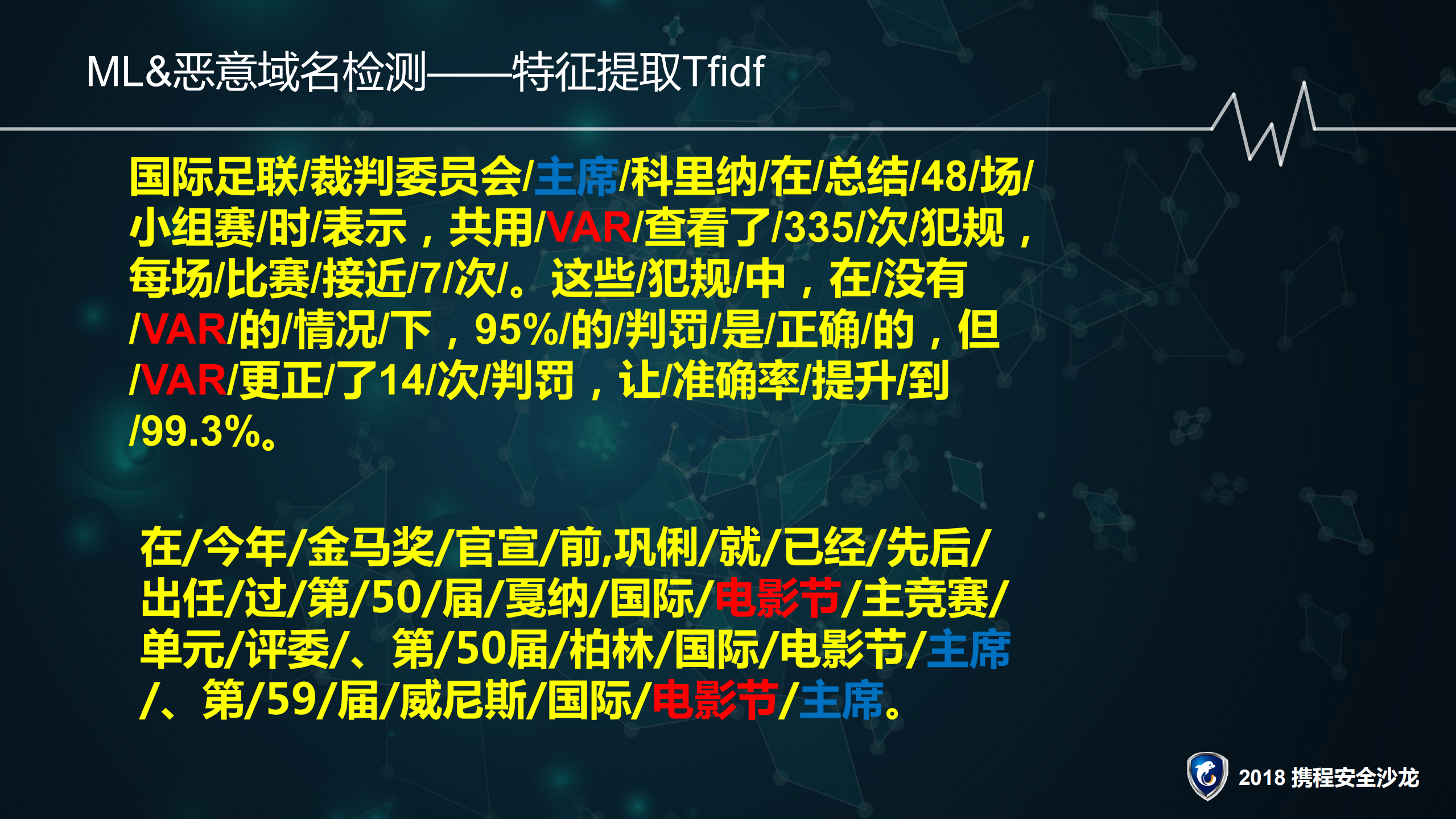 ML&恶意域名检测——特征提取Tfidf

国际足联/裁判委员会/主席/科里纳/在/总结/48/场/小组赛/时/表示，共用/VAR/查看了/335/次/犯规，每场/比赛/接近/7/次/。这些/犯规/中，在/没有/VAR/的/情况/下，95%/的/判罚/是/正确/的，但/VAR/更正/了14/次/判罚，让/准确率/提升/到/99.3%。

在/今年/金马奖/官宣/前,巩俐/就/已经/先后/出任/过/第/50/届/戛纳/国际/电影节/主竞赛/单元/评委/、第/50届/柏林/国际/电影节/主席/、第/59/届/威尼斯/国际/电影节/主席。

2018 携程安全沙龙